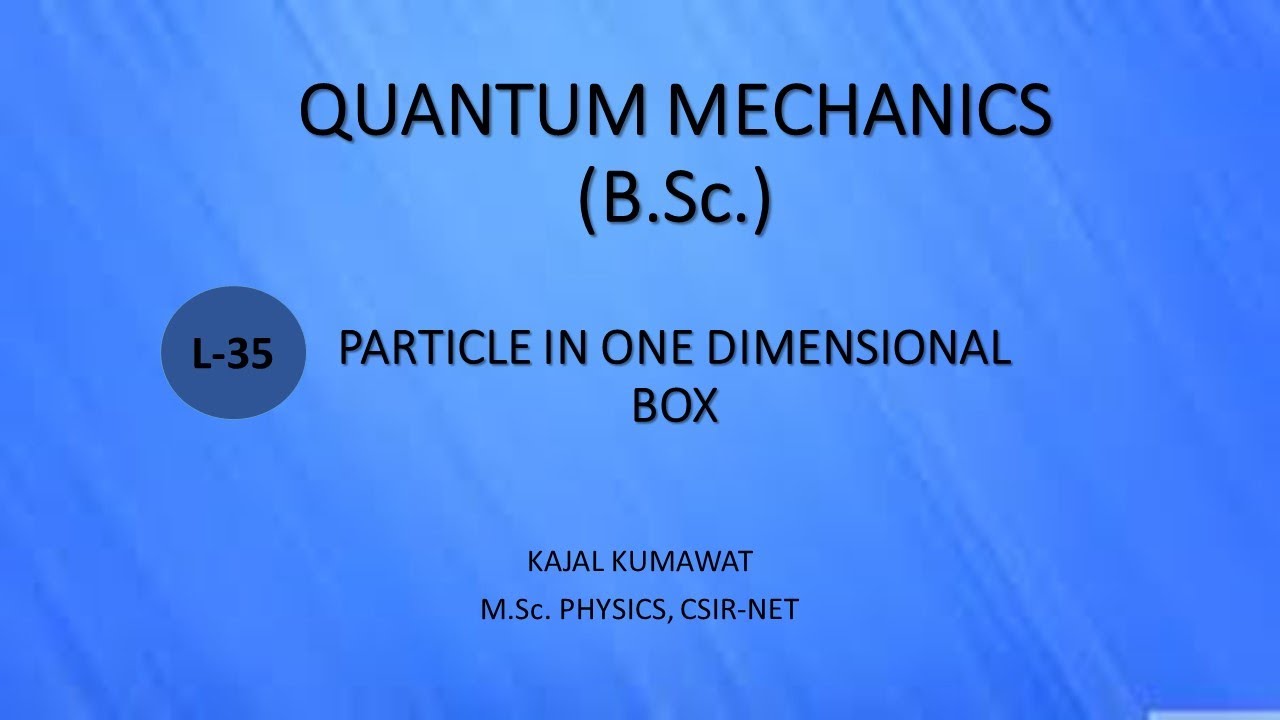 QUANTUM MECHANICS
(B.Sc.)

L-35

PARTICLE IN ONE DIMENSIONAL BOX

KAJAL KUMAWAT
M.Sc. PHYSICS, CSIR-NET